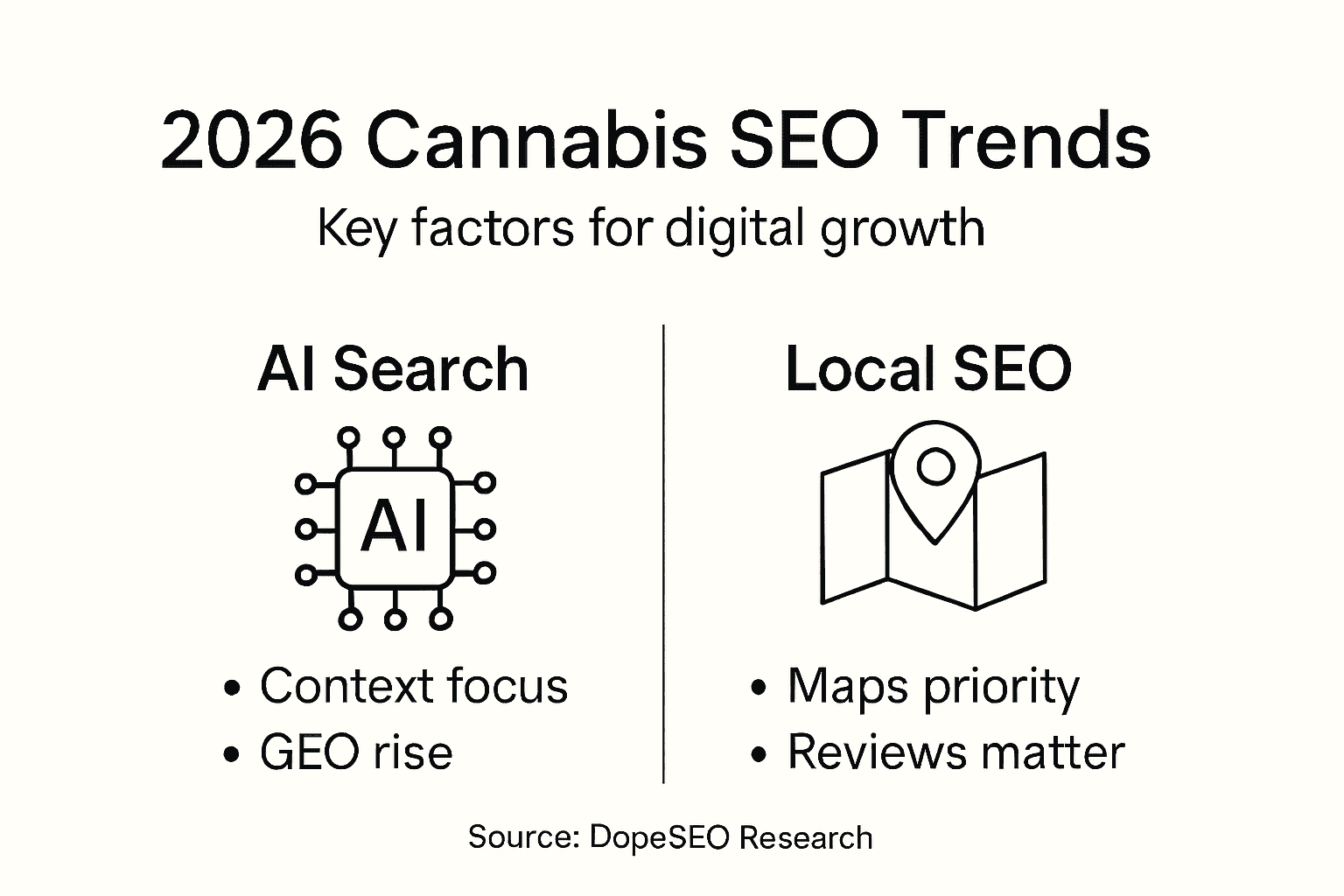 2026 Cannabis SEO Trends

Key factors for digital growth

AI Search

AI

• Context focus
• GEO rise

Local SEO

• Maps priority
• Reviews matter

Source: DopeSEO Research